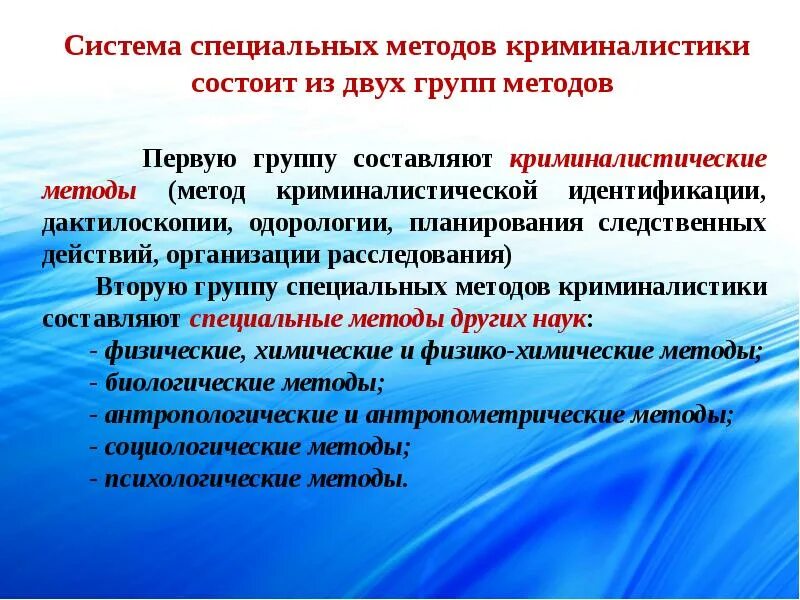 Система специальных методов криминалистики состоит из двух групп методов

Первую группу составляют криминалистические методы (метод криминалистической идентификации, дактилоскопии, одорологии, планирования следственных действий, организации расследования)

Вторую группу специальных методов криминалистики составляют специальные методы других наук:
- физические, химические и физико-химические методы;
- биологические методы;
- антропологические и антропометрические методы;
- социологические методы;
- психологические методы.